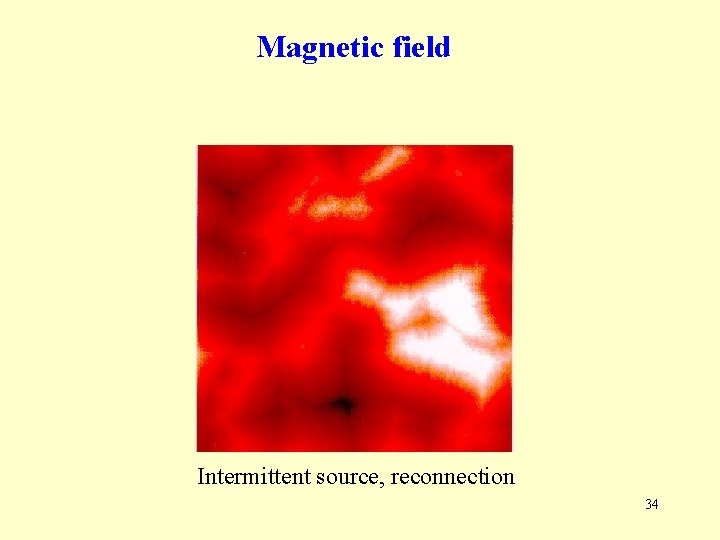 Magnetic field

Intermittent source, reconnection

34